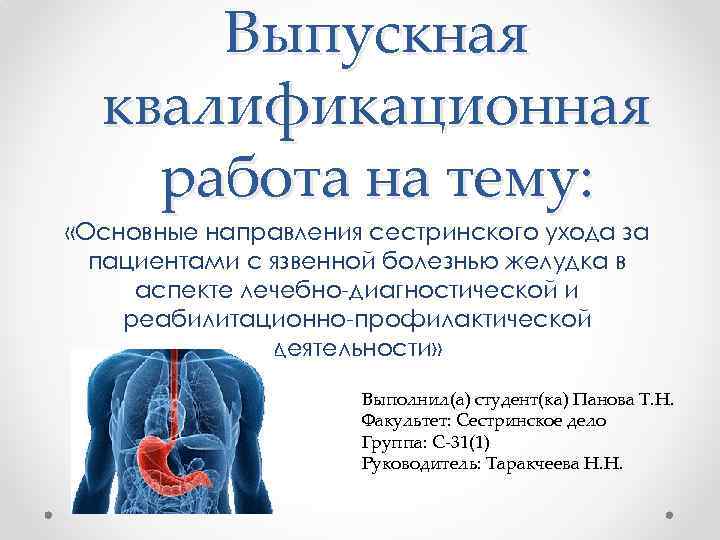 Выпускная квалификационная работа на тему:

«Основные направления сестринского ухода за пациентами с язвенной болезнью желудка в аспекте лечебно-диагностической и реабилитационно-профилактической деятельности»

Выполнил(а) студент(ка) Панова Т.Н.
Факультет: Сестринское дело
Группа: С-31(1)
Руководитель: Таракчеева Н.Н.